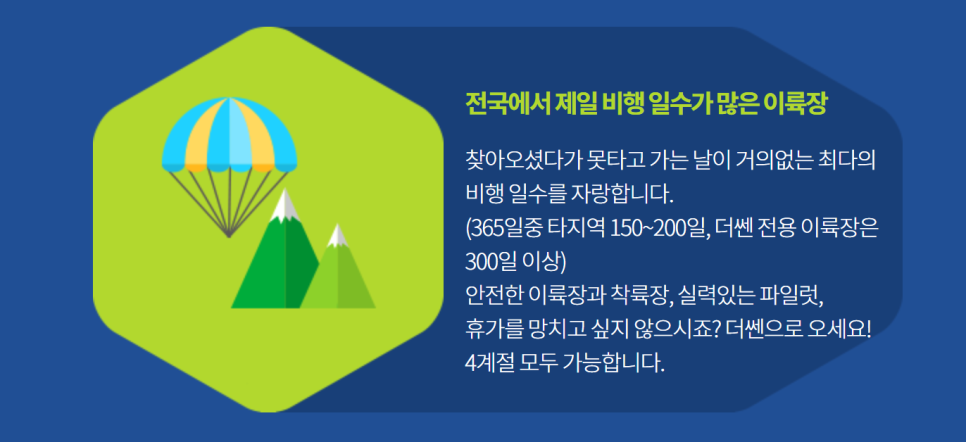 전국에서 제일 비행 일수가 많은 이륙장

찾아오셨다가 못타고 가는 날이 거의없는 최다의 비행 일수를 자랑합니다.
(365일중 타지역 150~200일, 더쎈 전용 이륙장은 300일 이상)
안전한 이륙장과 착륙장, 실력있는 파일럿,
휴가를 망치고 싶지 않으시죠? 더쎈으로 오세요!
4계절 모두 가능합니다.